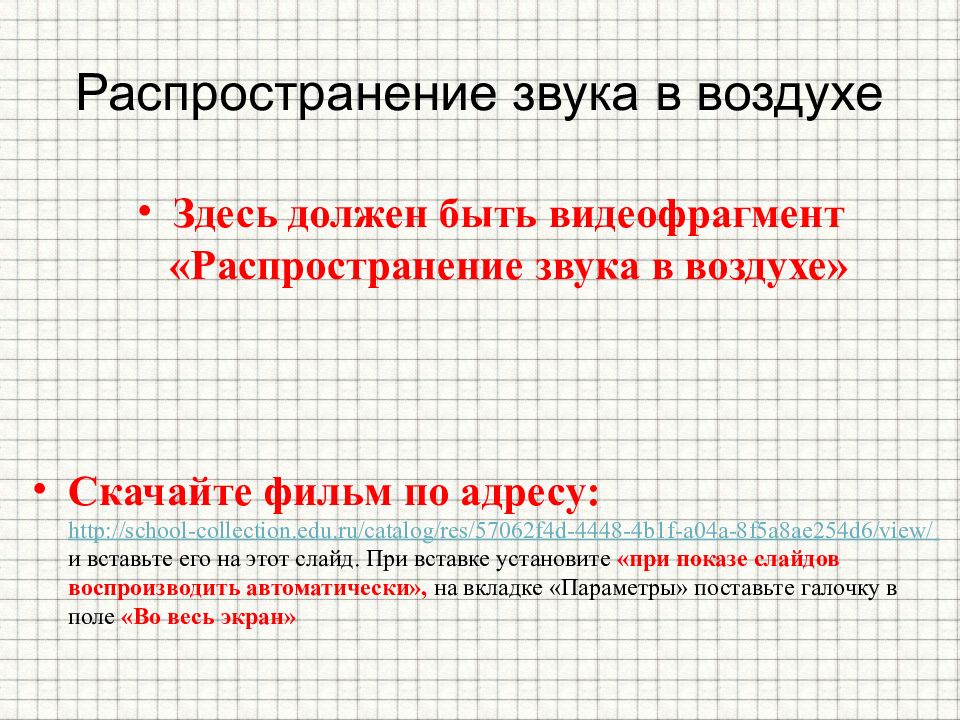 Распространение звука в воздухе

• Здесь должен быть видеофрагмент «Распространение звука в воздухе»

• Скачайте фильм по адресу: http://school-collection.edu.ru/catalog/res/57062f4d-4448-4b1f-a04a-8f5a8ae254d6/view/ и вставьте его на этот слайд. При вставке установите «при показе слайдов воспроизводить автоматически», на вкладке «Параметры» поставьте галочку в поле «Во весь экран»